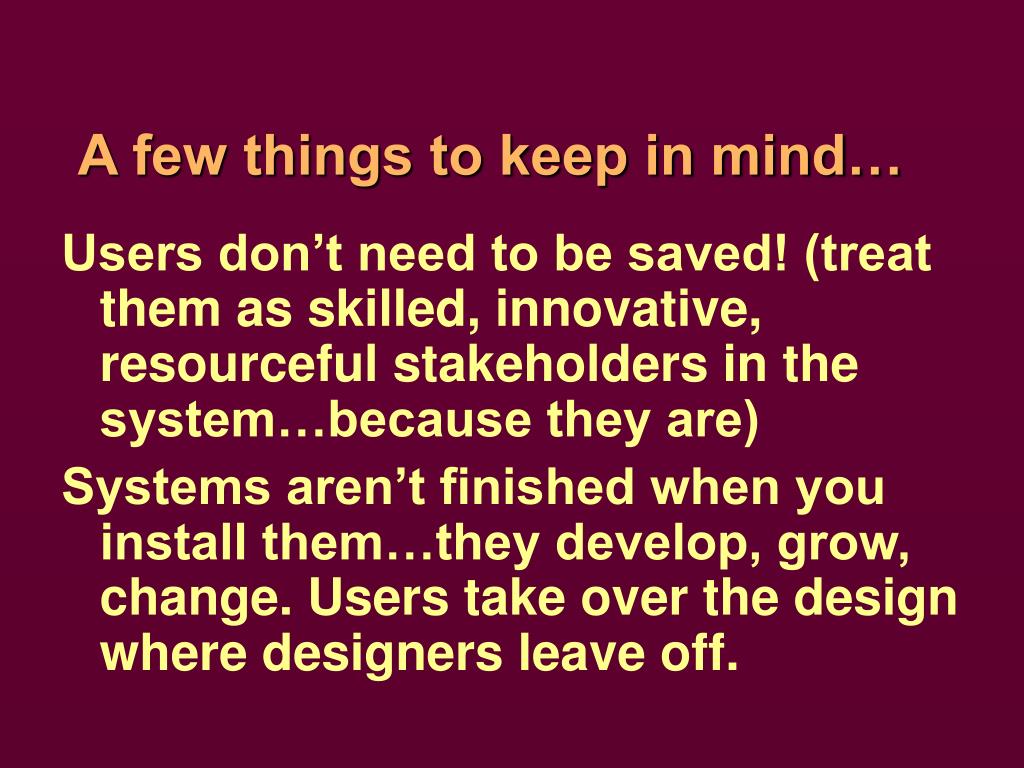 A few things to keep in mind…

Users don’t need to be saved! (treat them as skilled, innovative, resourceful stakeholders in the system…because they are)

Systems aren’t finished when you install them…they develop, grow, change. Users take over the design where designers leave off.